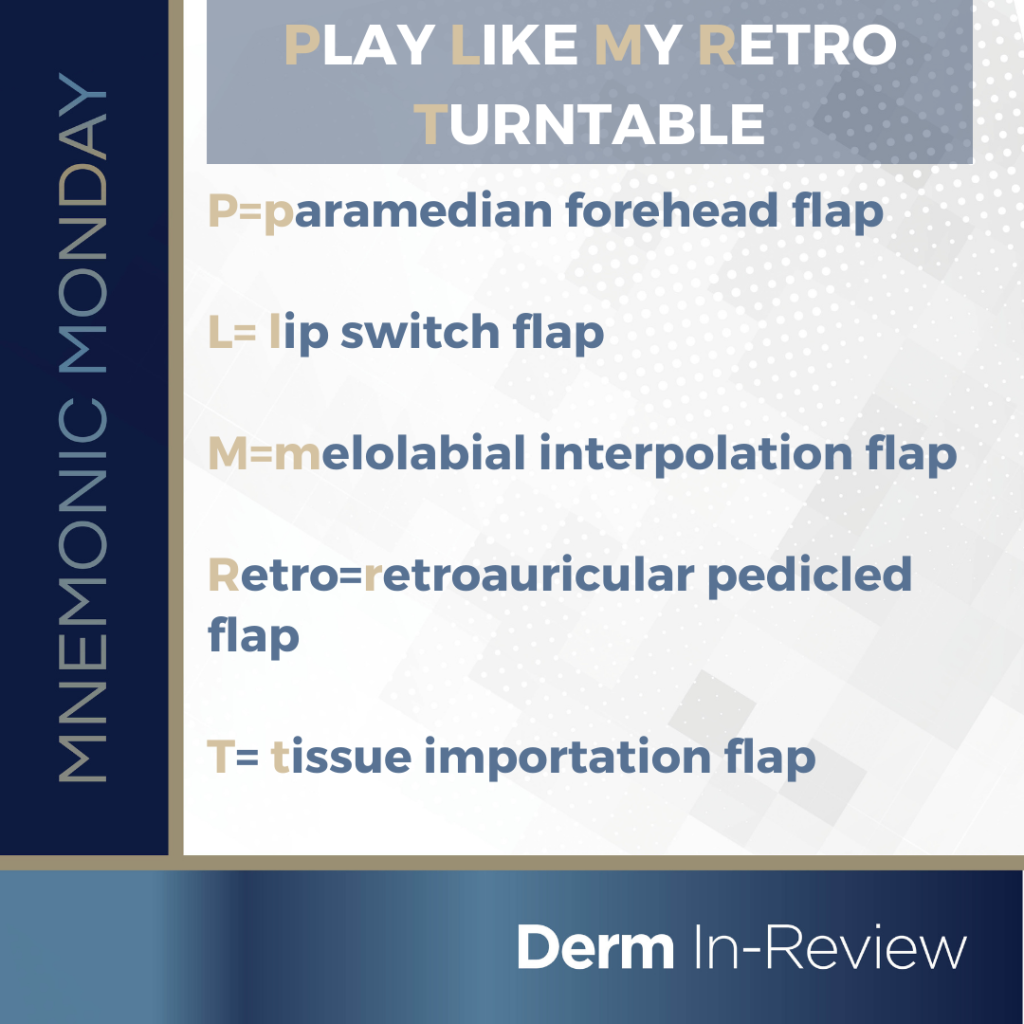 MNEMONIC MONDAY

PLAY LIKE MY RETRO TURNTABLE

P=paramedian forehead flap

L= lip switch flap

M=melolabial interpolation flap

Retro=retroauricular pedicled flap

T= tissue importation flap

Derm In-Review